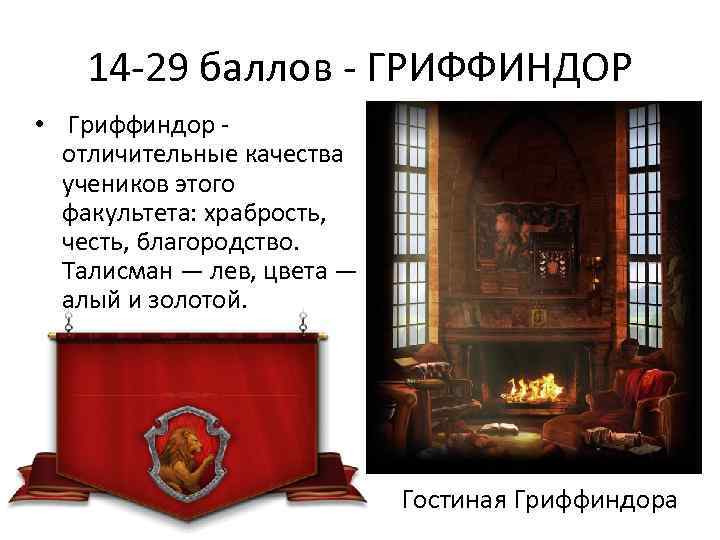 14-29 баллов - ГРИФФИНДОР

• Гриффиндор - отличительные качества учеников этого факультета: храбрость, честь, благородство. Талисман — лев, цвета — алый и золотой.

Гостиная Гриффиндора